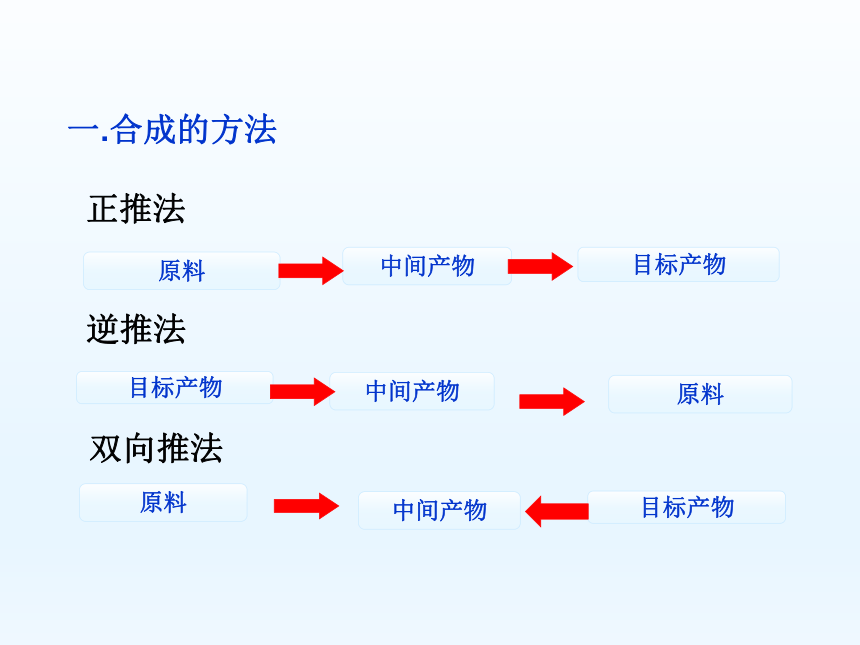 一.合成的方法

正推法

原料

中间产物

目标产物

逆推法

目标产物

中间产物

原料

双向推法

原料

中间产物

目标产物